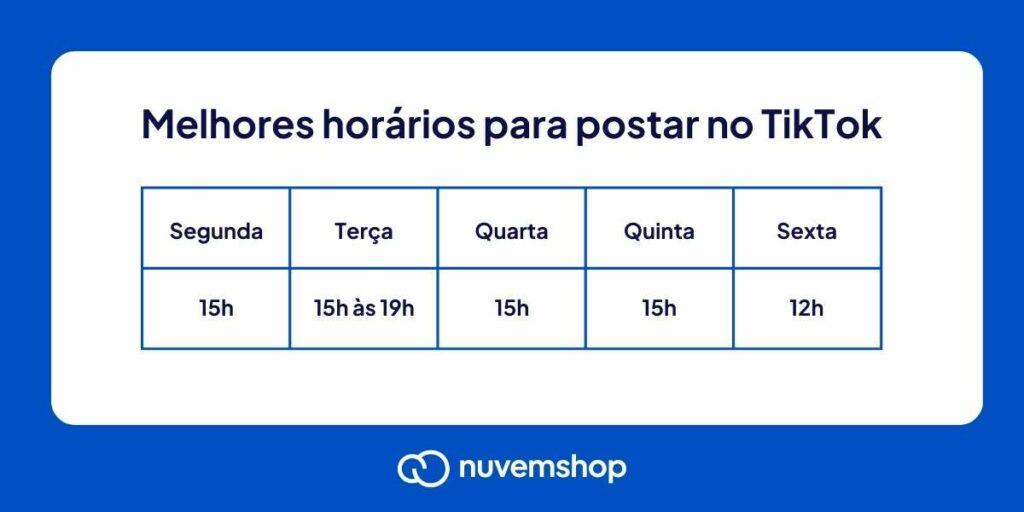 Melhores horários para postar no TikTok

| Segunda | Terça | Quarta | Quinta | Sexta |
|---|---|---|---|---|
| 15h | 15h às 19h | 15h | 15h | 12h |

nuvemshop